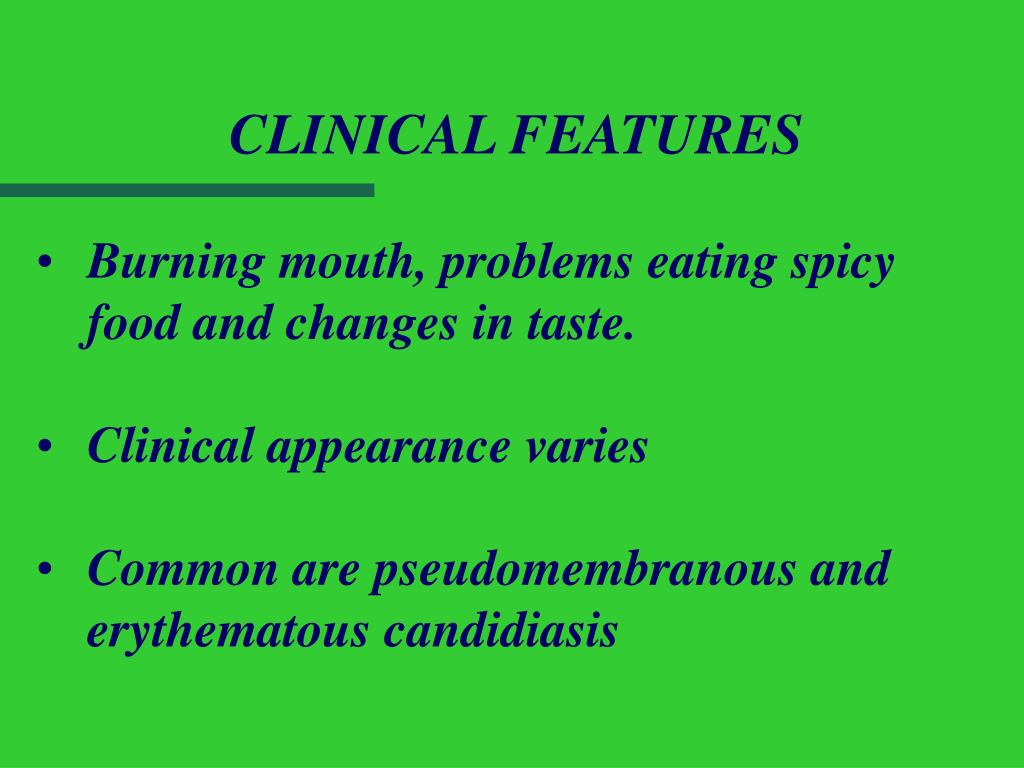 CLINICAL FEATURES

• Burning mouth, problems eating spicy food and changes in taste.

• Clinical appearance varies

• Common are pseudomembranous and erythematous candidiasis